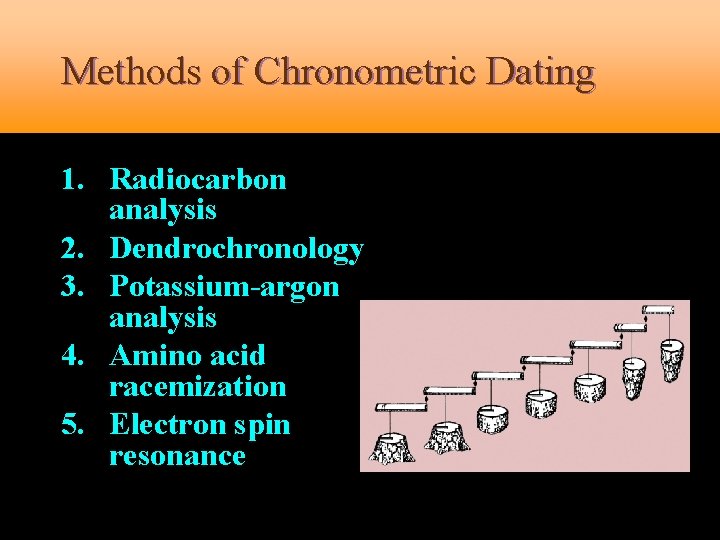 Methods of Chronometric Dating

1. Radiocarbon analysis
2. Dendrochronology
3. Potassium-argon analysis
4. Amino acid racemization
5. Electron spin resonance